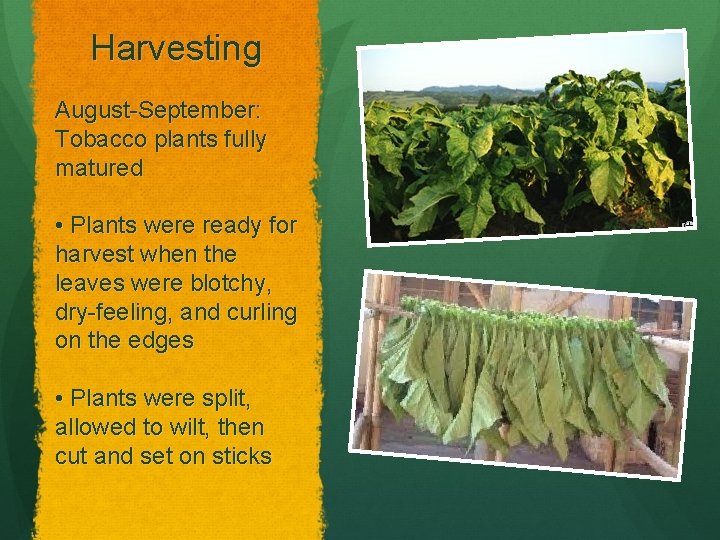 Harvesting

August-September: Tobacco plants fully matured

• Plants were ready for harvest when the leaves were blotchy, dry-feeling, and curling on the edges

• Plants were split, allowed to wilt, then cut and set on sticks